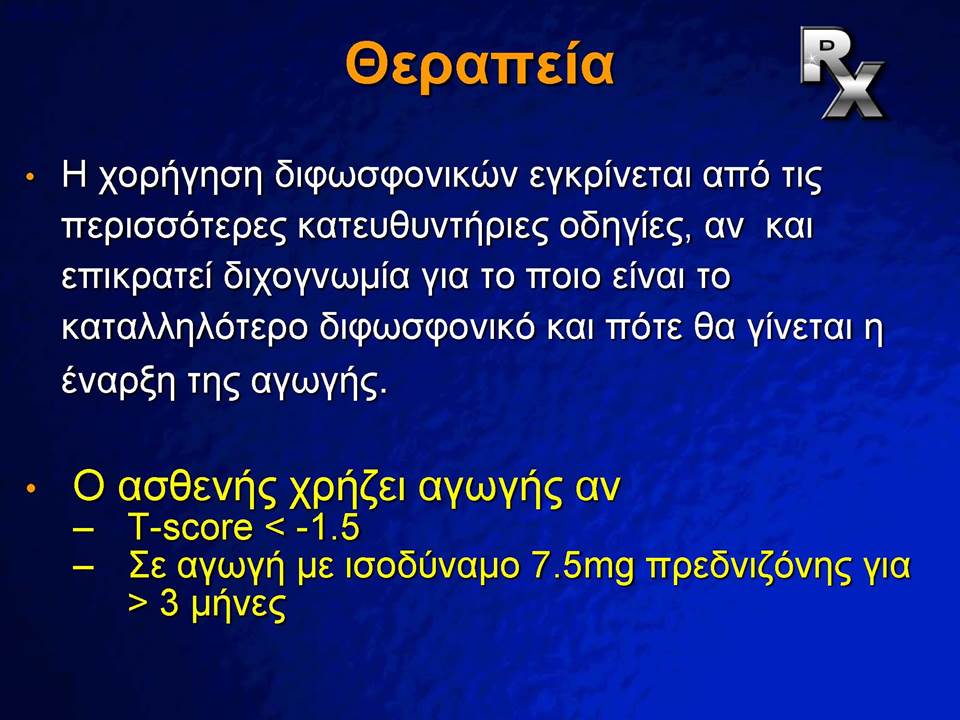 Θεραπεία

Rx

• Η χορήγηση διφωσφονικών εγκρίνεται από τις περισσότερες κατευθυντήριες οδηγίες, αν και επικρατεί διχογνωμία για το ποιο είναι το καταλληλότερο διφωσφονικό και πότε θα γίνεται η έναρξη της αγωγής.

• Ο ασθενής χρήζει αγωγής αν
– T-score < -1.5
– Σε αγωγή με ισοδύναμο 7.5mg πρεδνιζόνης για > 3 μήνες